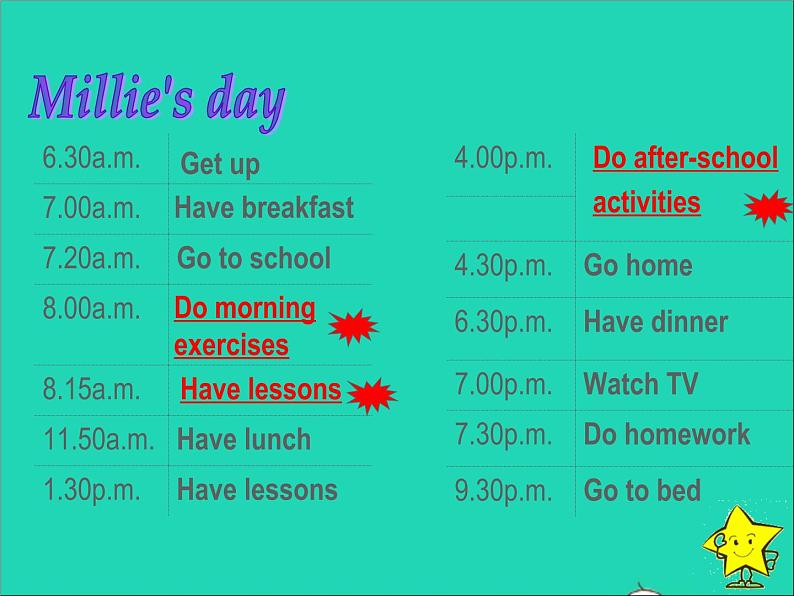 Millie's day

| | |
|---|---|
| 6.30a.m. | Get up |
| 7.00a.m. | Have breakfast |
| 7.20a.m. | Go to school |
| 8.00a.m. | Do morning exercises |
| 8.15a.m. | Have lessons |
| 11.50a.m. | Have lunch |
| 1.30p.m. | Have lessons |

| | |
|---|---|
| 4.00p.m. | Do after-school activities |
| 4.30p.m. | Go home |
| 6.30p.m. | Have dinner |
| 7.00p.m. | Watch TV |
| 7.30p.m. | Do homework |
| 9.30p.m. | Go to bed |